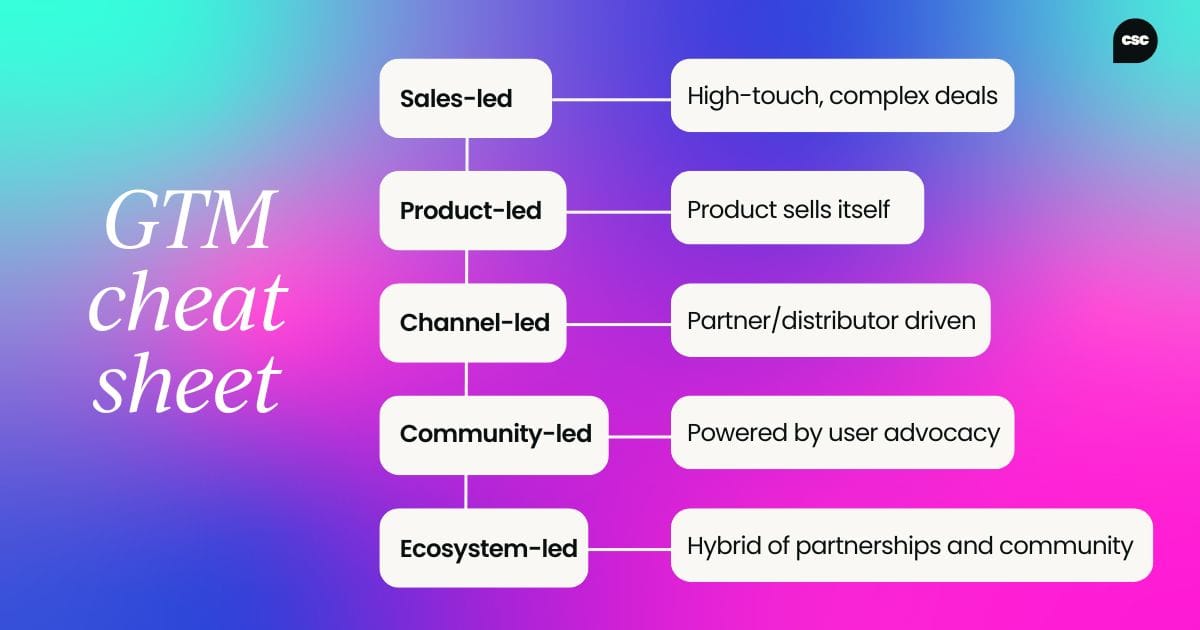 csc

GTM cheat sheet

Sales-led
High-touch, complex deals

Product-led
Product sells itself

Channel-led
Partner/distributor driven

Community-led
Powered by user advocacy

Ecosystem-led
Hybrid of partnerships and community